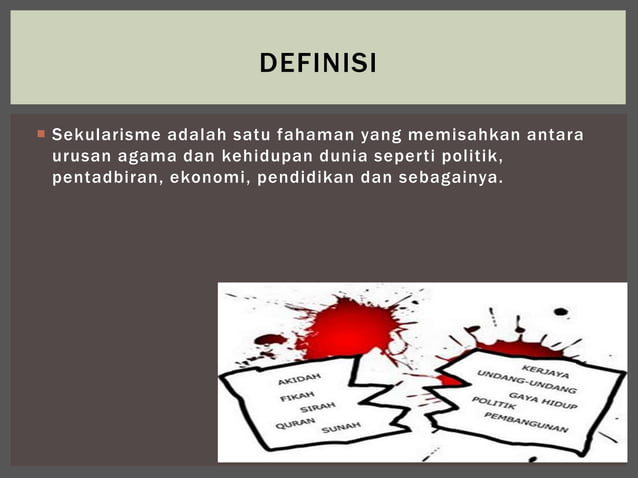 DEFINISI

Sekularisme adalah satu fahaman yang memisahkan antara urusan agama dan kehidupan dunia seperti politik, pentadbiran, ekonomi, pendidikan dan sebagainya.

AKIDAH
FIKAH
SIRAH
QURAN
SUNAH

KERJAYA
UNDANG-UNDANG
GAYA HIDUP
POLITIK
PEMBANGUNAN